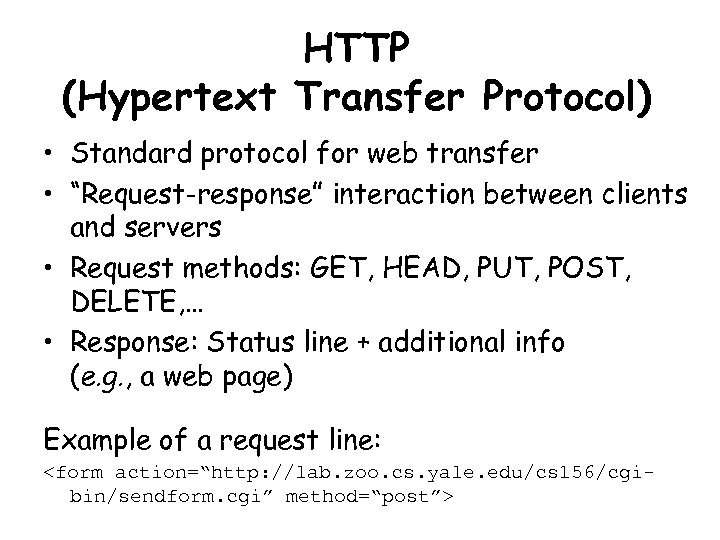 HTTP
(Hypertext Transfer Protocol)

• Standard protocol for web transfer
• “Request-response” interaction between clients and servers
• Request methods: GET, HEAD, PUT, POST, DELETE,...
• Response: Status line + additional info (e.g., a web page)

Example of a request line:
<form action=“http://lab.zoo.cs.yale.edu/cs156/cgi-bin/sendform.cgi” method=“post”>